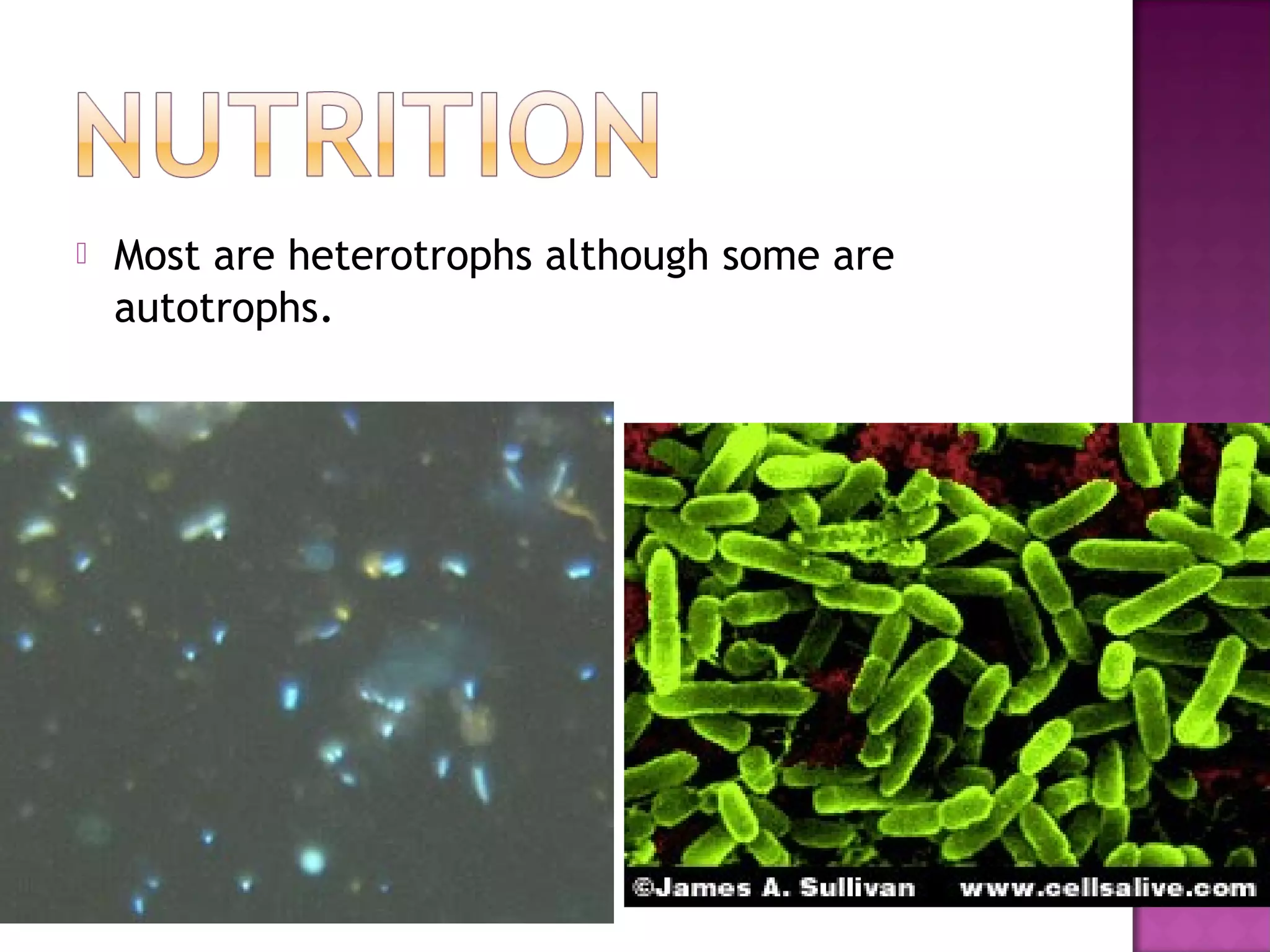 NUTRITION

Most are heterotrophs although some are autotrophs.

©James A. Sullivan www.cellsalive.com